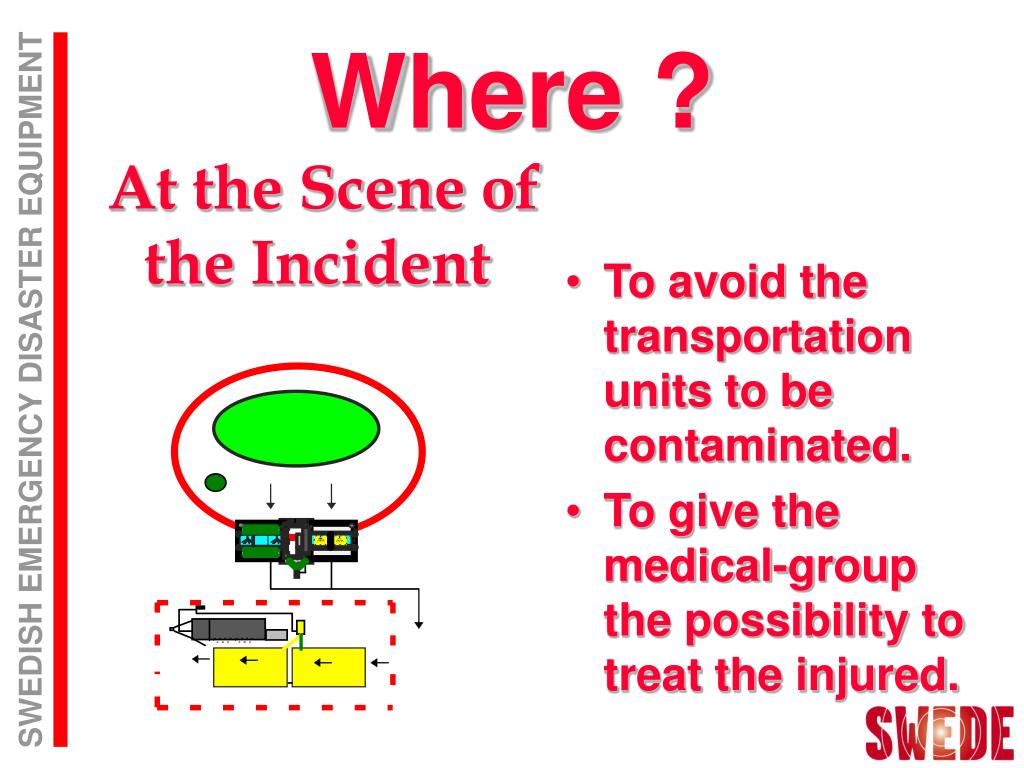 SWEDISH EMERGENCY DISASTER EQUIPMENT

Where ?

At the Scene of the Incident

• To avoid the transportation units to be contaminated.

• To give the medical-group the possibility to treat the injured.

SWEDE